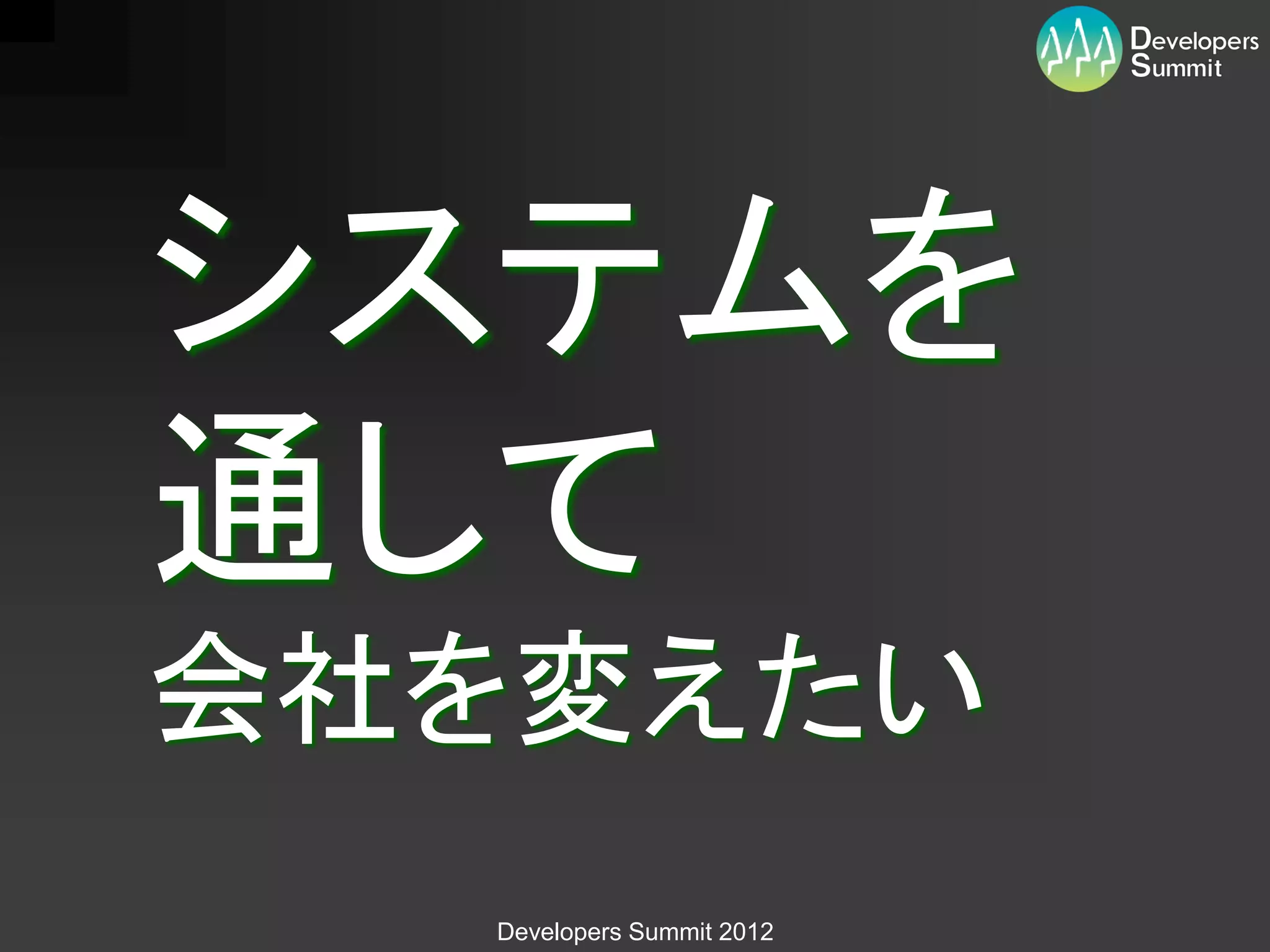 Developers Summit

システムを
通して
会社を変えたい

Developers Summit 2012